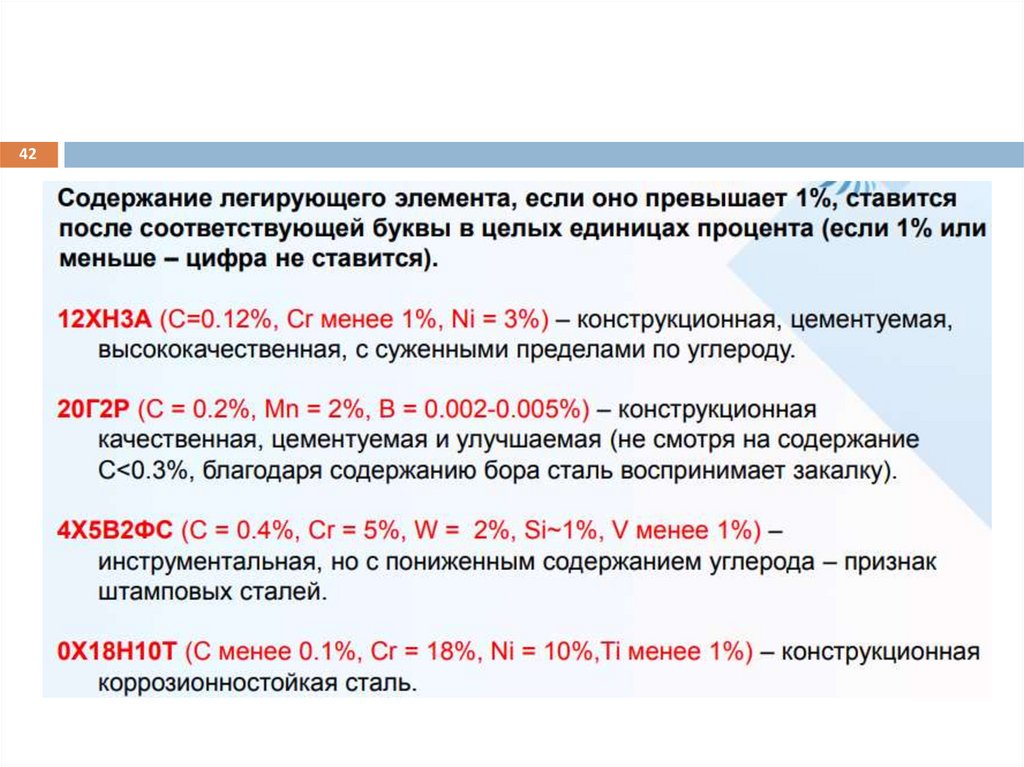 42

Содержание легирующего элемента, если оно превышает 1%, ставится после соответствующей буквы в целых единицах процента (если 1% или меньше – цифра не ставится).

12ХН3А (С=0.12%, Cr менее 1%, Ni = 3%) – конструкционная, цементуемая, высококачественная, с суженными пределами по углероду.

20Г2Р (С = 0.2%, Mn = 2%, B = 0.002-0.005%) – конструкционная качественная, цементуемая и улучшаемая (не смотря на содержание С<0.3%, благодаря содержанию бора сталь воспринимает закалку).

4Х5В2ФС (С = 0.4%, Cr = 5%, W = 2%, Si~1%, V менее 1%) – инструментальная, но с пониженным содержанием углерода – признак штамповых сталей.

0Х18Н10Т (С менее 0.1%, Cr = 18%, Ni = 10%,Ti менее 1%) – конструкционная коррозионностойкая сталь.